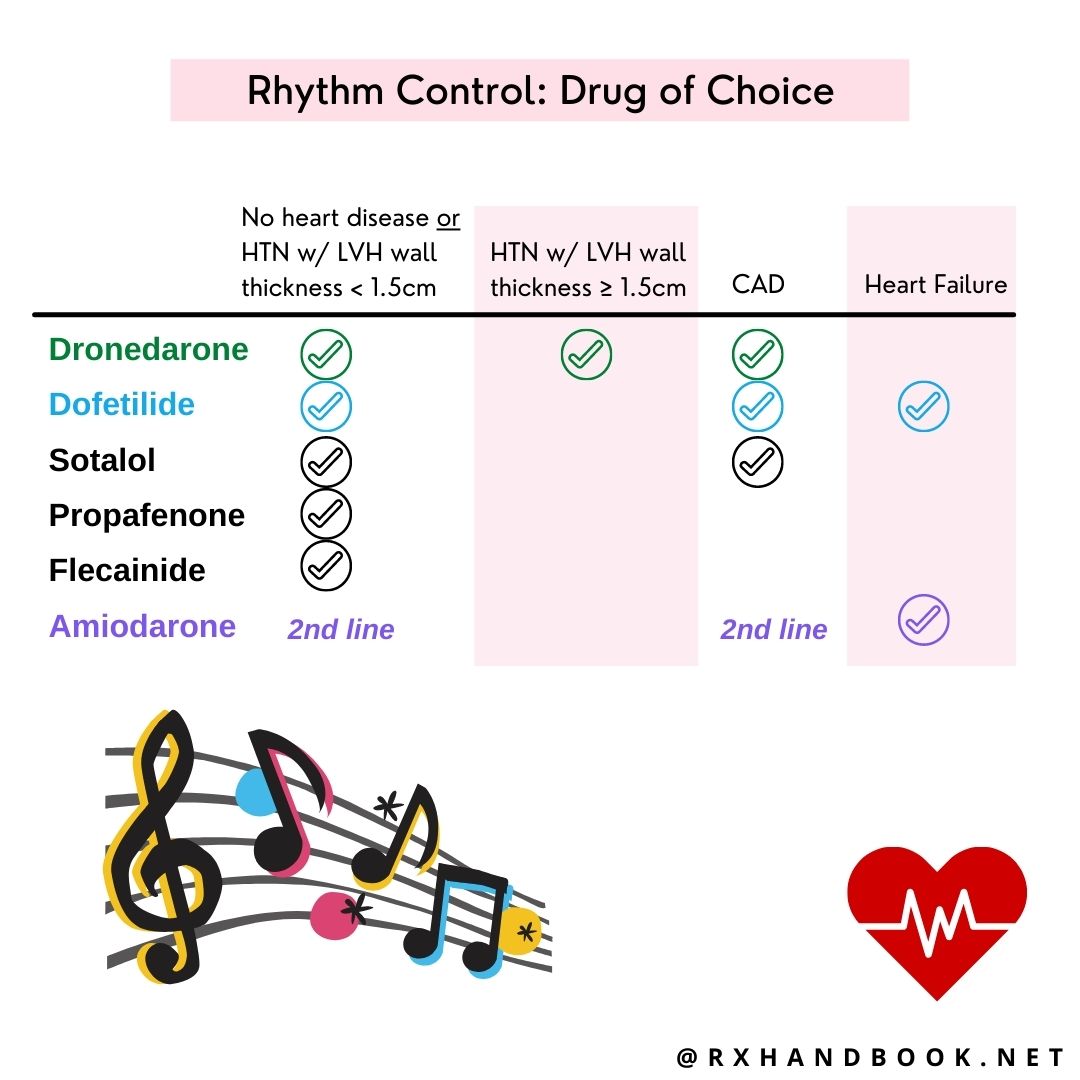 Rhythm Control: Drug of Choice

| | No heart disease or HTN w/ LVH wall thickness < 1.5cm | HTN w/ LVH wall thickness ≥ 1.5cm | CAD | Heart Failure |
|---|---|---|---|---|
| Dronedarone | ✓ | ✓ | ✓ | |
| Dofetilide | ✓ | | ✓ | ✓ |
| Sotalol | ✓ | | ✓ | |
| Propafenone | ✓ | | | |
| Flecainide | ✓ | | | |
| Amiodarone | 2nd line | | 2nd line | ✓ |

@RXHANDBOOK.NET